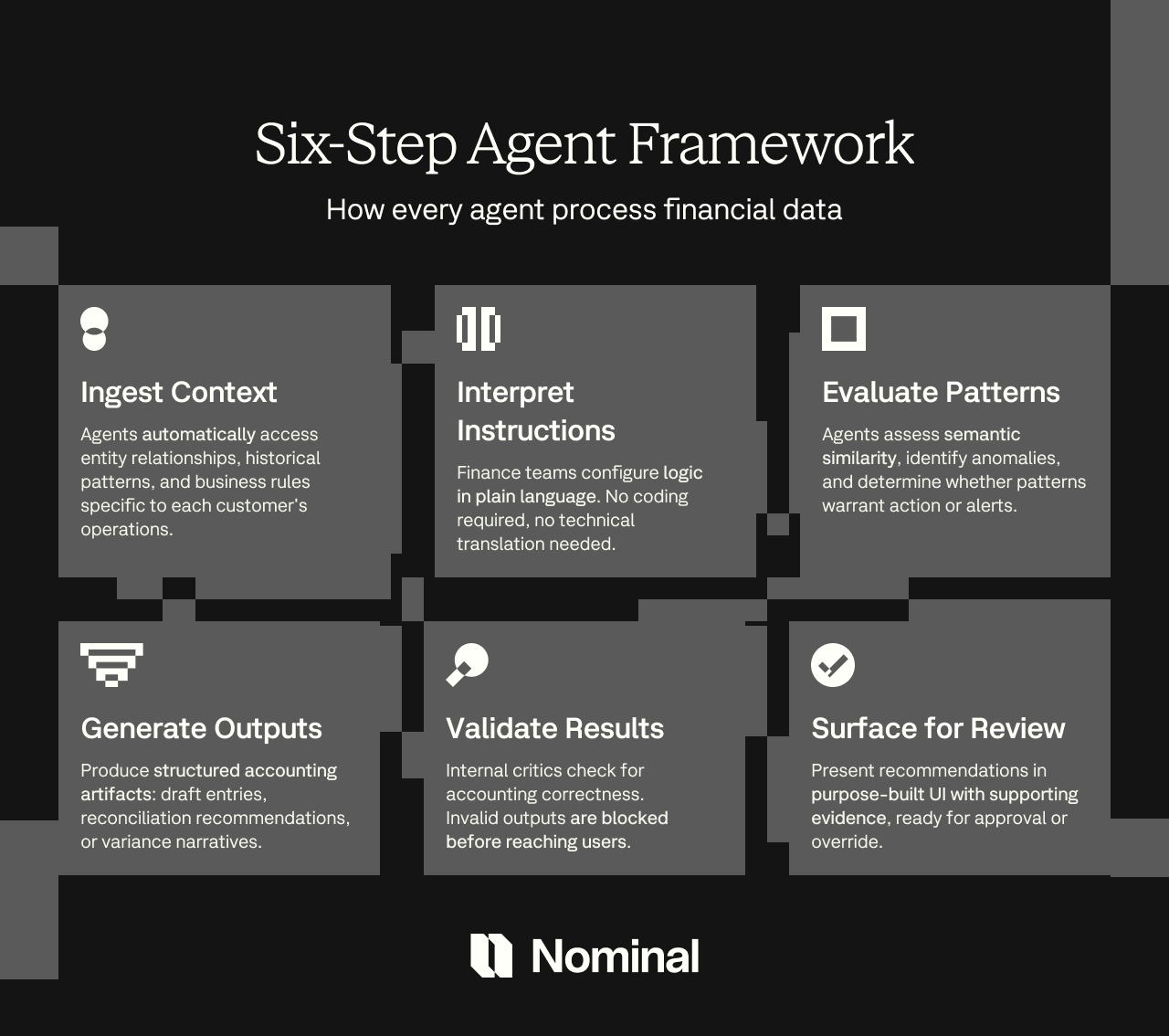 Six-Step Agent Framework

How every agent process financial data

Ingest Context

Agents automatically access entity relationships, historical patterns, and business rules specific to each customer's operations.

Interpret Instructions

Finance teams configure logic in plain language. No coding required, no technical translation needed.

Evaluate Patterns

Agents assess semantic similarity, identify anomalies, and determine whether patterns warrant action or alerts.

Generate Outputs

Produce structured accounting artifacts: draft entries, reconciliation recommendations, or variance narratives.

Validate Results

Internal critics check for accounting correctness. Invalid outputs are blocked before reaching users.

Surface for Review

Present recommendations in purpose-built UI with supporting evidence, ready for approval or override.

Nominal